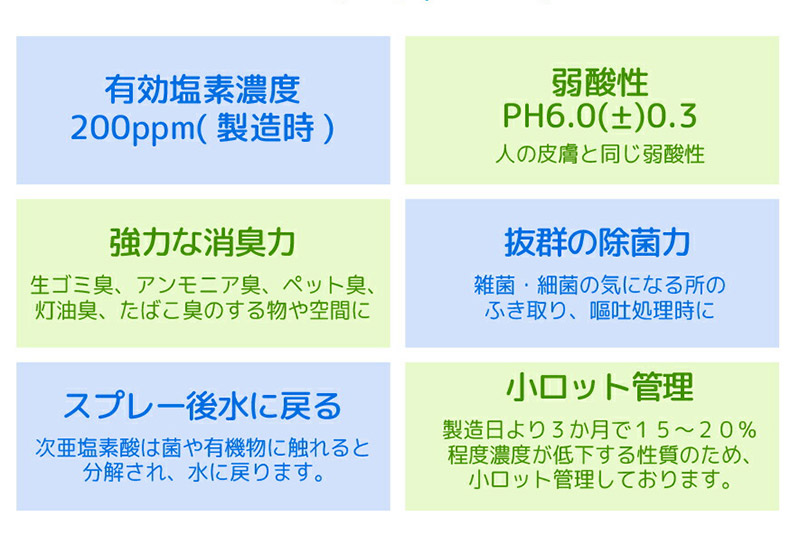 有効塩素濃度
200ppm( 製造時 )

弱酸性
PH6.0(±)0.3
人の皮膚と同じ弱酸性

強力な消臭力
生ゴミ臭、アンモニア臭、ペット臭、灯油臭、たばこ臭のする物や空間に

抜群の除菌力
雑菌・細菌の気になる所のふき取り、嘔吐処理時に

スプレー後水に戻る
次亜塩素酸は菌や有機物に触れると分解され、水に戻ります。

小ロット管理
製造日より３か月で１５～２０％程度濃度が低下する性質のため、小ロット管理しております。